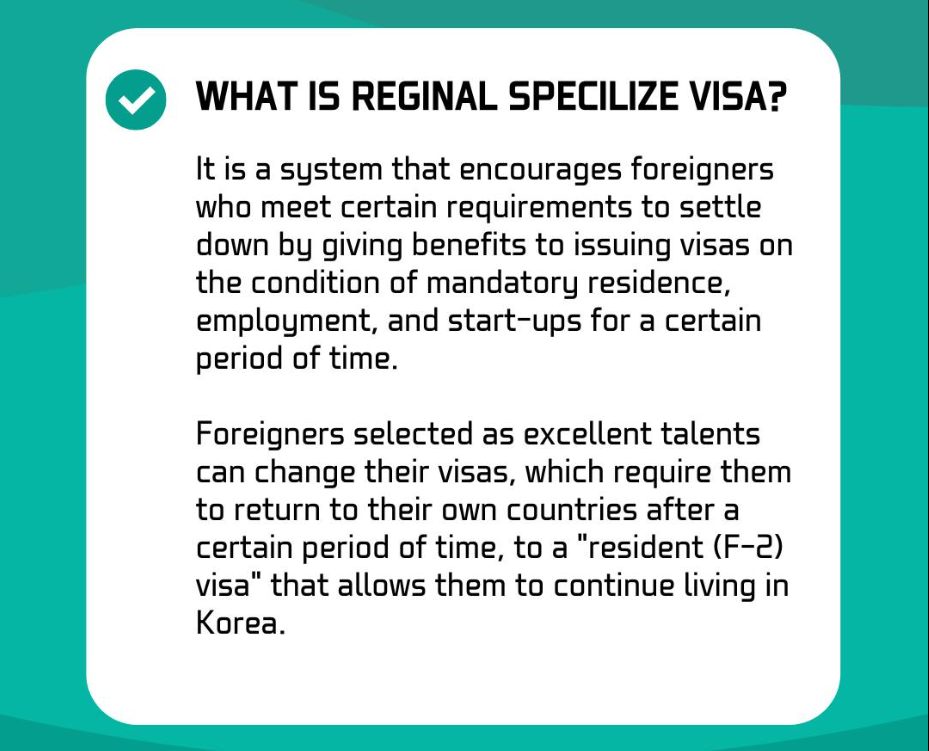 WHAT IS REGINAL SPECILIZE VISA?

It is a system that encourages foreigners who meet certain requirements to settle down by giving benefits to issuing visas on the condition of mandatory residence, employment, and start-ups for a certain period of time.

Foreigners selected as excellent talents can change their visas, which require them to return to their own countries after a certain period of time, to a "resident (F-2) visa" that allows them to continue living in Korea.